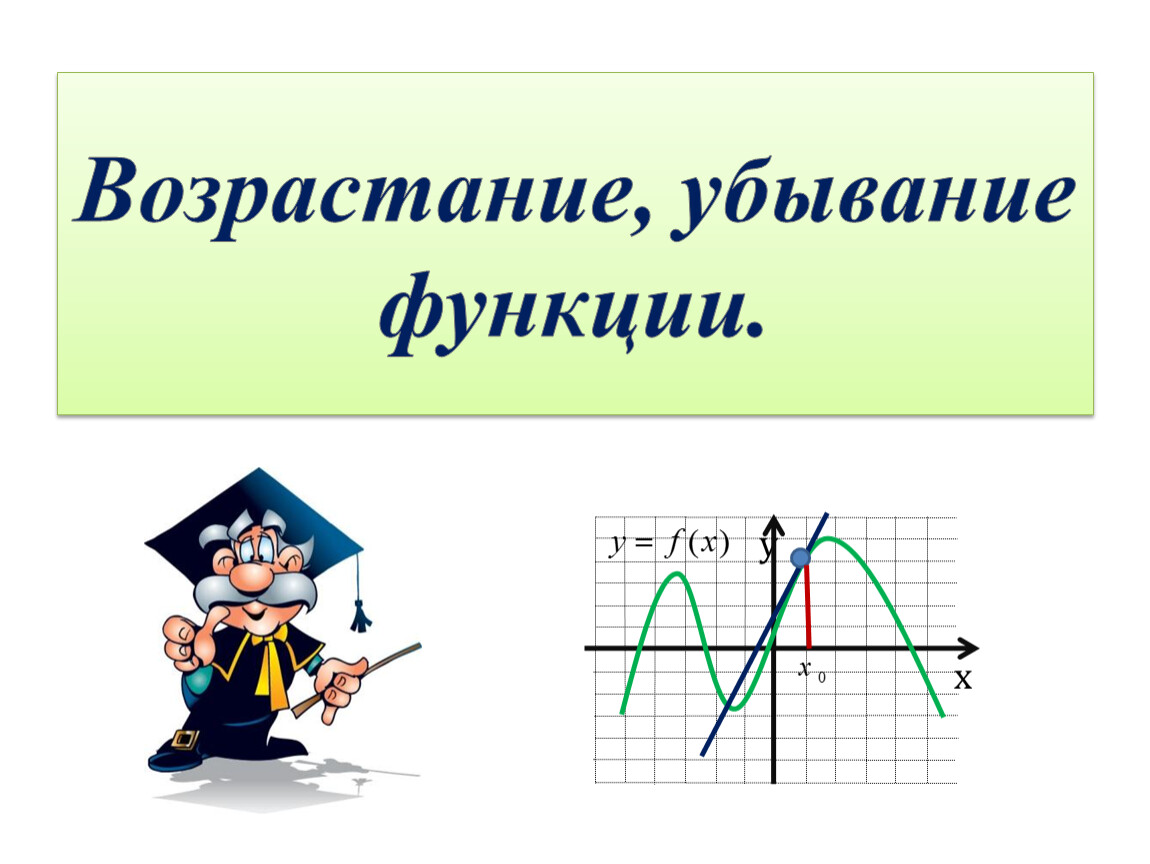 Возрастание, убывание функции.

$y = f(x)$

y

$x_0$

x